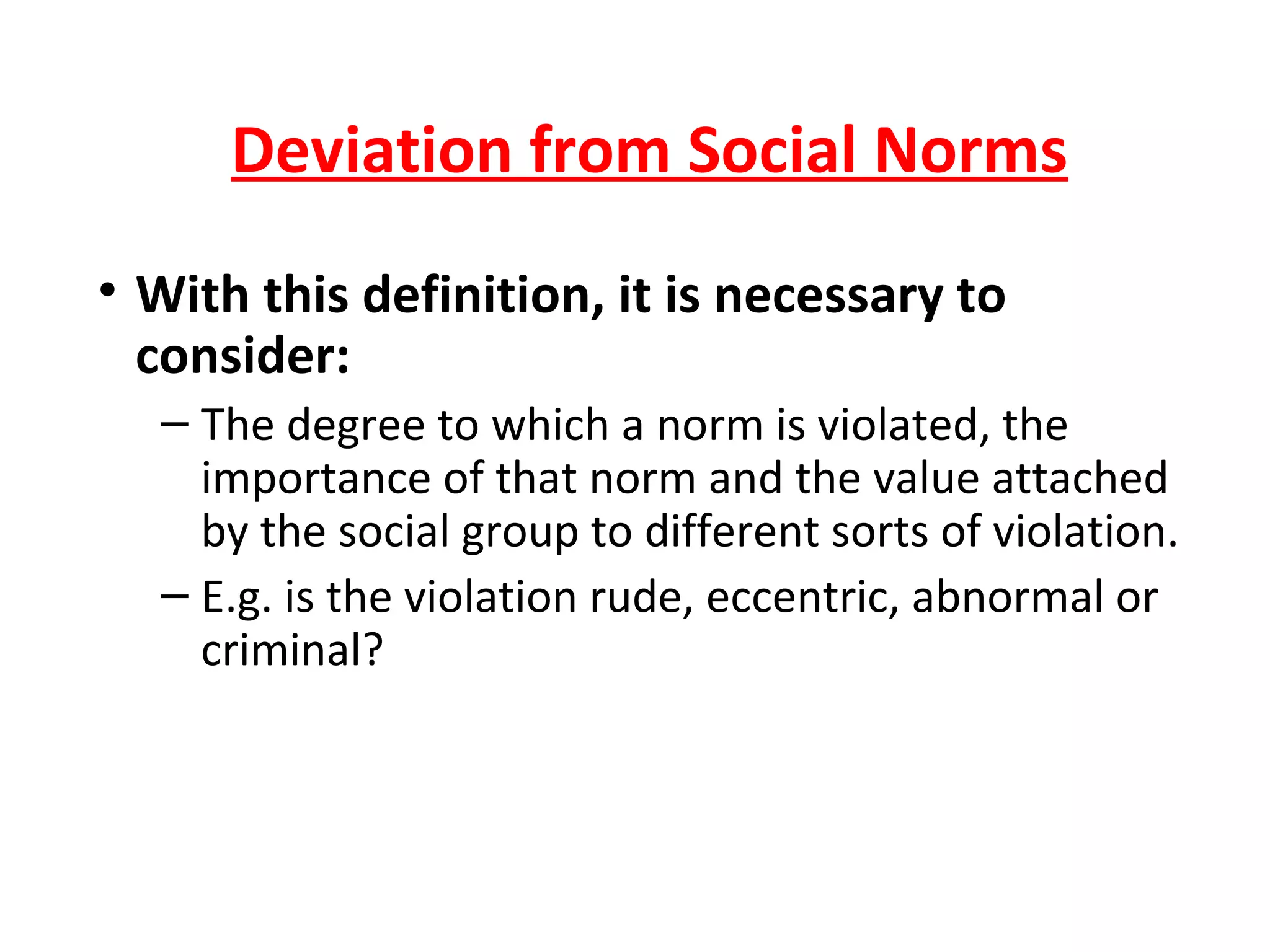 Deviation from Social Norms

• With this definition, it is necessary to consider:

– The degree to which a norm is violated, the importance of that norm and the value attached by the social group to different sorts of violation.

– E.g. is the violation rude, eccentric, abnormal or criminal?